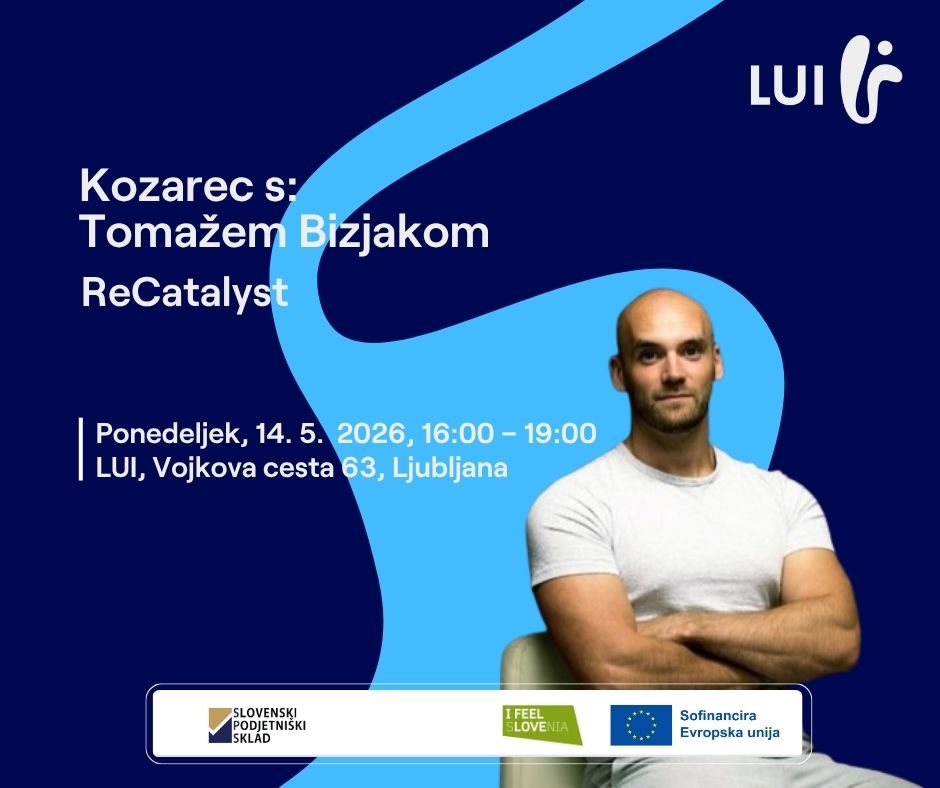 LUI

Kozarec s:
Tomažem Bizjakom

ReCatalyst

Ponedeljek, 14. 5. 2026, 16:00 – 19:00
LUI, Vojkova cesta 63, Ljubljana

SLOVENSKI PODJETNIŠKI SKLAD

I FEEL SLOVENIA

Sofinancira Evropska unija